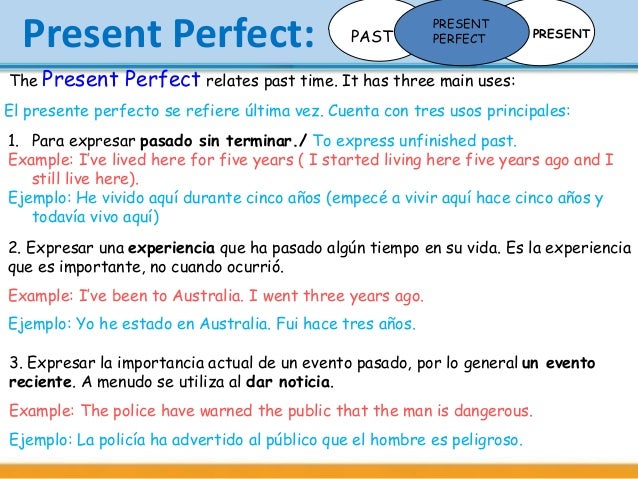 Present Perfect:

PAST

PRESENT PERFECT

PRESENT

The Present Perfect relates past time. It has three main uses:

El presente perfecto se refiere última vez. Cuenta con tres usos principales:

1. Para expresar pasado sin terminar./ To express unfinished past.
Example: I've lived here for five years ( I started living here five years ago and I still live here).
Ejemplo: He vivido aquí durante cinco años (empecé a vivir aquí hace cinco años y todavía vivo aquí)

2. Expresar una experiencia que ha pasado algún tiempo en su vida. Es la experiencia que es importante, no cuando ocurrió.

Example: I've been to Australia. I went three years ago.

Ejemplo: Yo he estado en Australia. Fui hace tres años.

3. Expresar la importancia actual de un evento pasado, por lo general un evento reciente. A menudo se utiliza al dar noticia.

Example: The police have warned the public that the man is dangerous.

Ejemplo: La policía ha advertido al público que el hombre es peligroso.